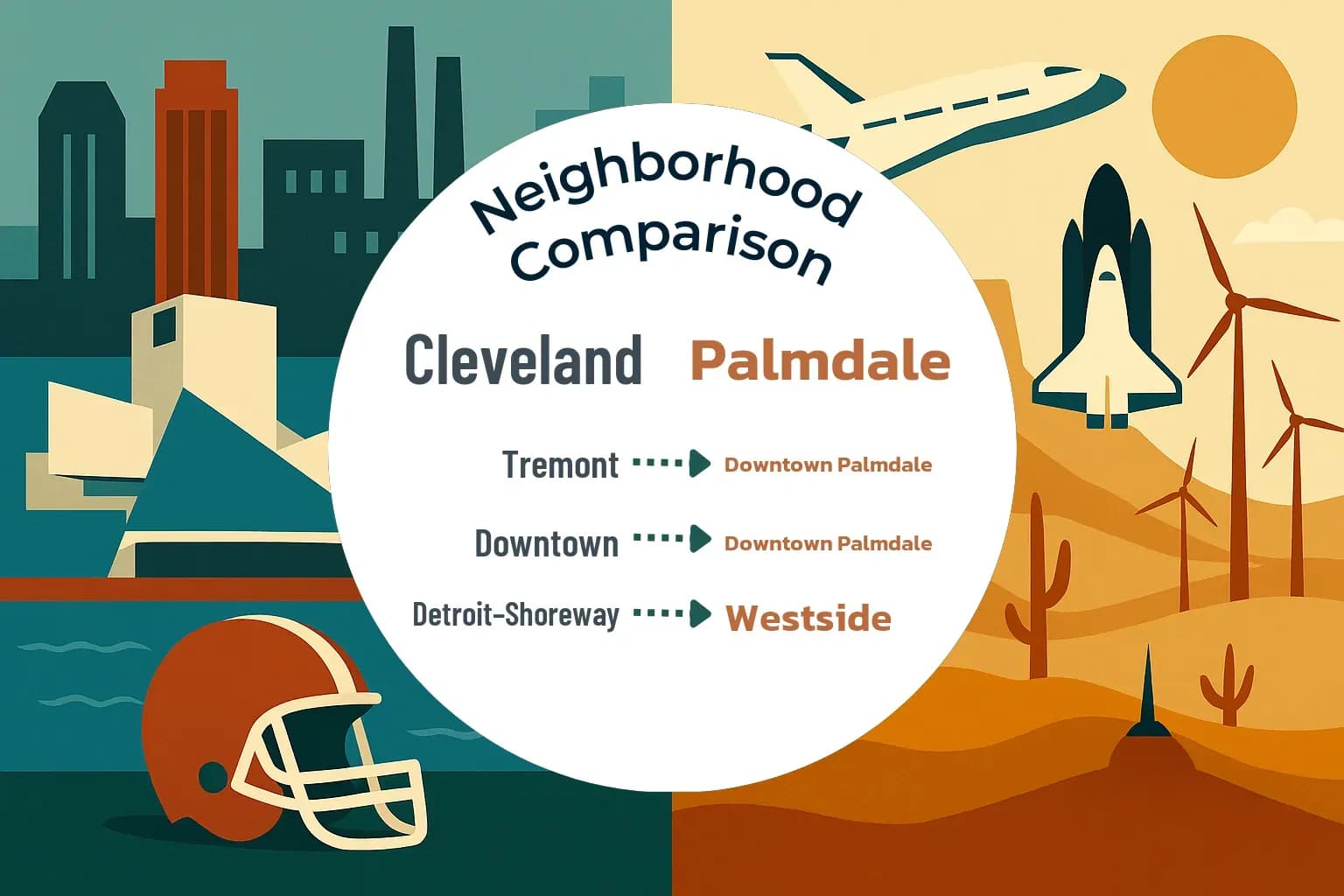 Neighborhood Comparison

Cleveland Palmdale

Tremont Downtown Palmdale

Downtown Downtown Palmdale

Detroit-Shoreway Westside